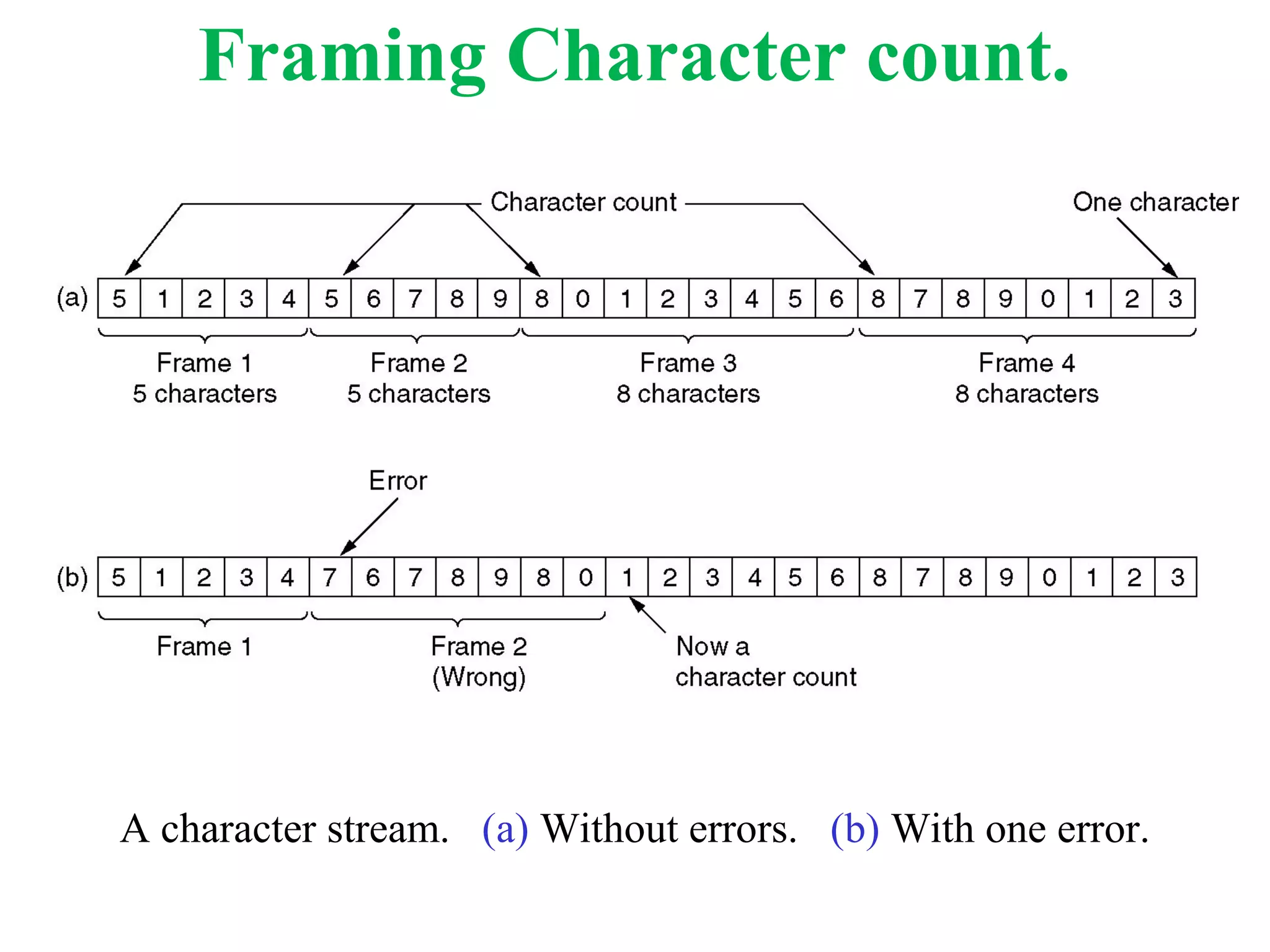 Framing Character count.

Character count

One character

(a) 5 1 2 3 4 5 6 7 8 9 8 0 1 2 3 4 5 6 8 7 8 9 0 1 2 3

Frame 1
5 characters

Frame 2
5 characters

Frame 3
8 characters

Frame 4
8 characters

Error

(b) 5 1 2 3 4 7 6 7 8 9 8 0 1 2 3 4 5 6 8 7 8 9 0 1 2 3

Frame 1

Frame 2
(Wrong)

Now a
character count

A character stream. (a) Without errors. (b) With one error.